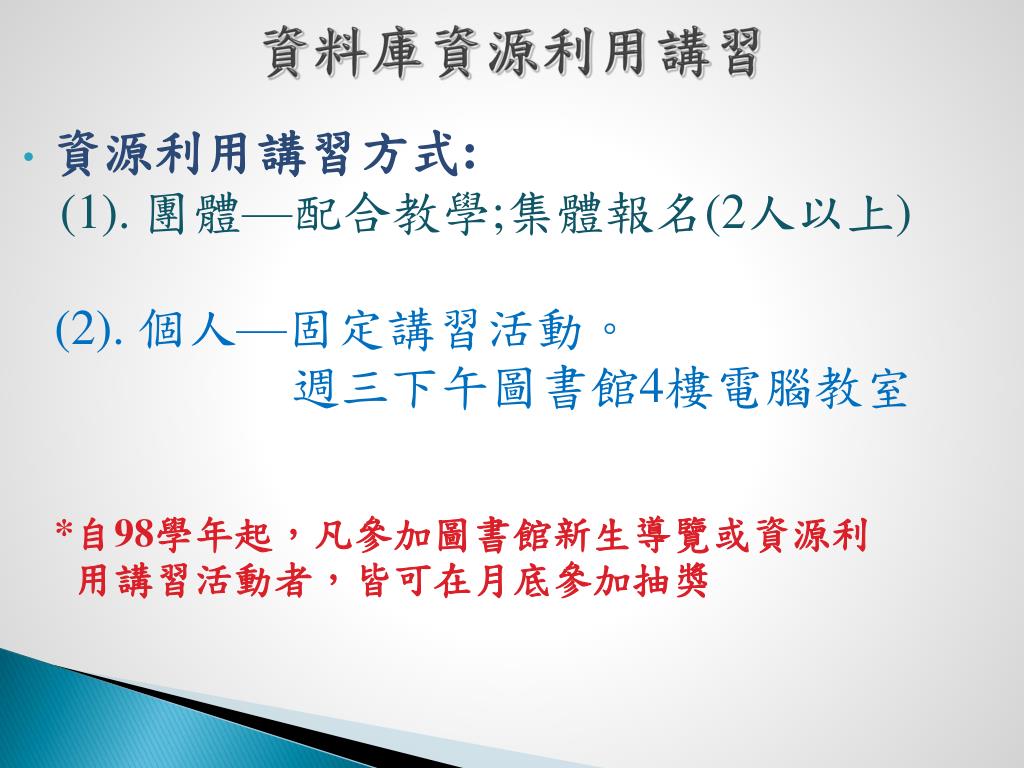 資料庫資源利用講習

• 資源利用講習方式:
(1). 團體—配合教學;集體報名(2人以上)

(2). 個人—固定講習活動。
週三下午圖書館4樓電腦教室

*自98學年起，凡參加圖書館新生導覽或資源利用講習活動者，皆可在月底參加抽獎